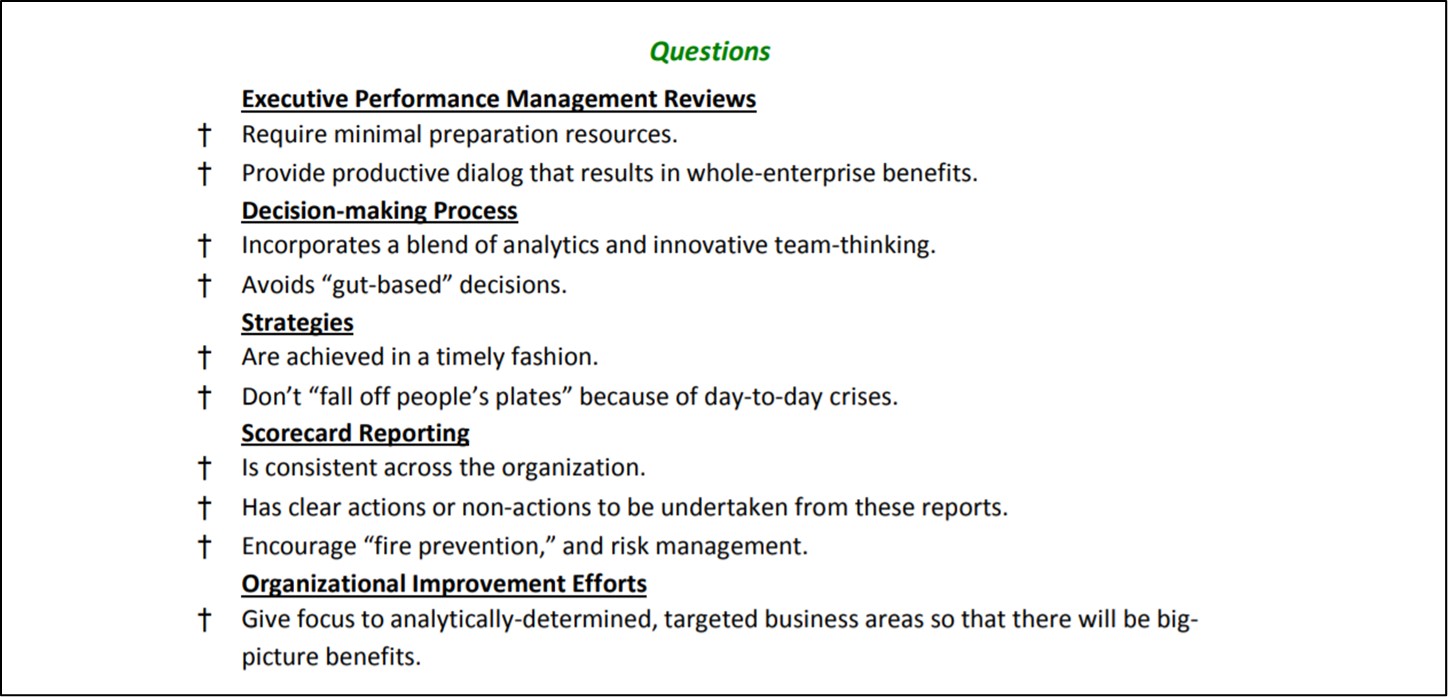 Questions

Executive Performance Management Reviews

† Require minimal preparation resources.

† Provide productive dialog that results in whole-enterprise benefits.

Decision-making Process

† Incorporates a blend of analytics and innovative team-thinking.

† Avoids “gut-based” decisions.

Strategies

† Are achieved in a timely fashion.

† Don’t “fall off people’s plates” because of day-to-day crises.

Scorecard Reporting

† Is consistent across the organization.

† Has clear actions or non-actions to be undertaken from these reports.

† Encourage “fire prevention,” and risk management.

Organizational Improvement Efforts

† Give focus to analytically-determined, targeted business areas so that there will be big-picture benefits.